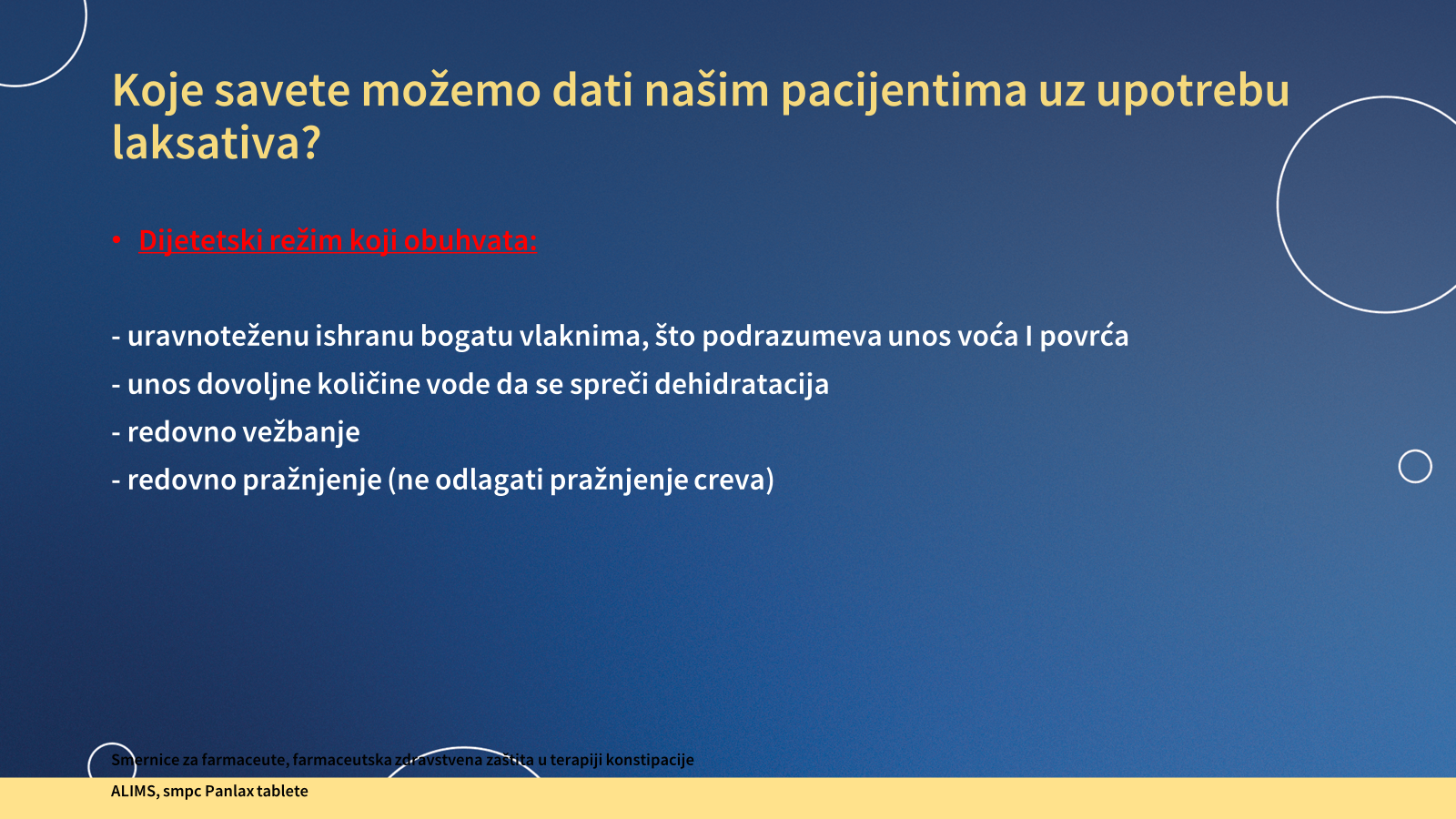 Koje savete možemo dati našim pacijentima uz upotrebu laksativa?

• Dijetetski režim koji obuhvata:

- uravnoteženu ishranu bogatu vlaknima, što podrazumeva unos voća I povrća
- unos dovoljne količine vode da se spreči dehidratacija
- redovno vežbanje
- redovno pražnjenje (ne odlagati pražnjenje creva)

Smernice za farmaceute, farmaceutska zdravstvena zaštita u terapiji konstipacije
ALIMS, smpc Panlax tablete